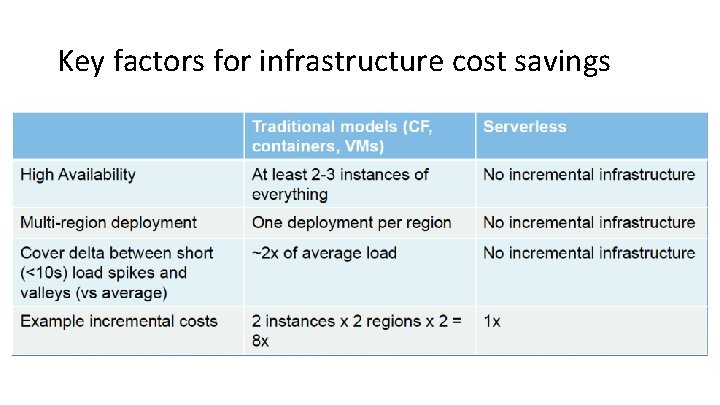 Key factors for infrastructure cost savings

| | Traditional models (CF, containers, VMs) | Serverless |
|---|---|---|
| High Availability | At least 2-3 instances of everything | No incremental infrastructure |
| Multi-region deployment | One deployment per region | No incremental infrastructure |
| Cover delta between short (<10s) load spikes and valleys (vs average) | ~2x of average load | No incremental infrastructure |
| Example incremental costs | 2 instances x 2 regions x 2 = 8x | 1x |